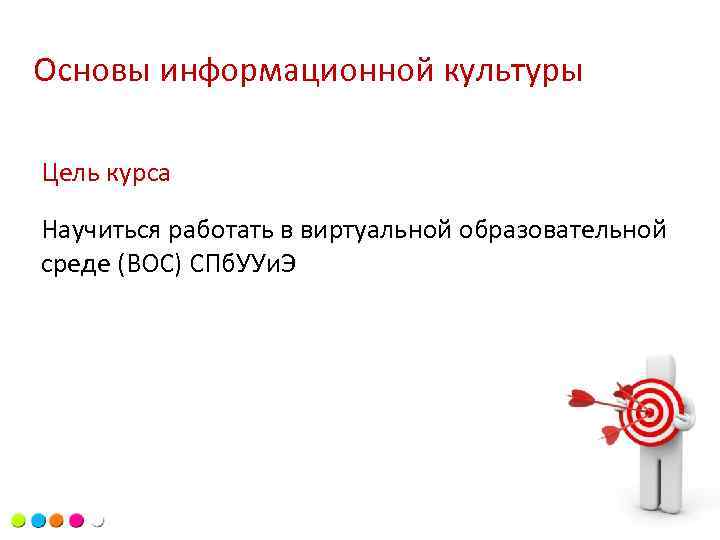 Основы информационной культуры

Цель курса

Научиться работать в виртуальной образовательной среде (ВОС) СПбУУиЭ